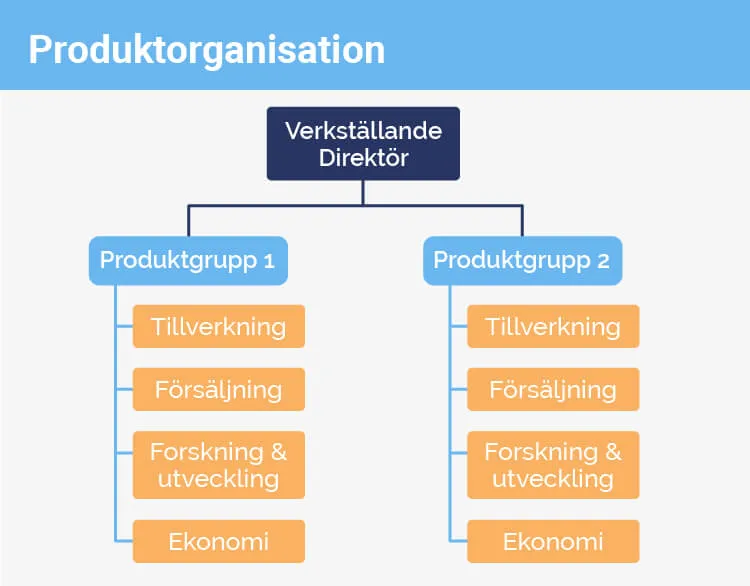 Produktorganisation

Verkställande Direktör

Produktgrupp 1

Tillverkning

Försäljning

Forskning & utveckling

Ekonomi

Produktgrupp 2

Tillverkning

Försäljning

Forskning & utveckling

Ekonomi